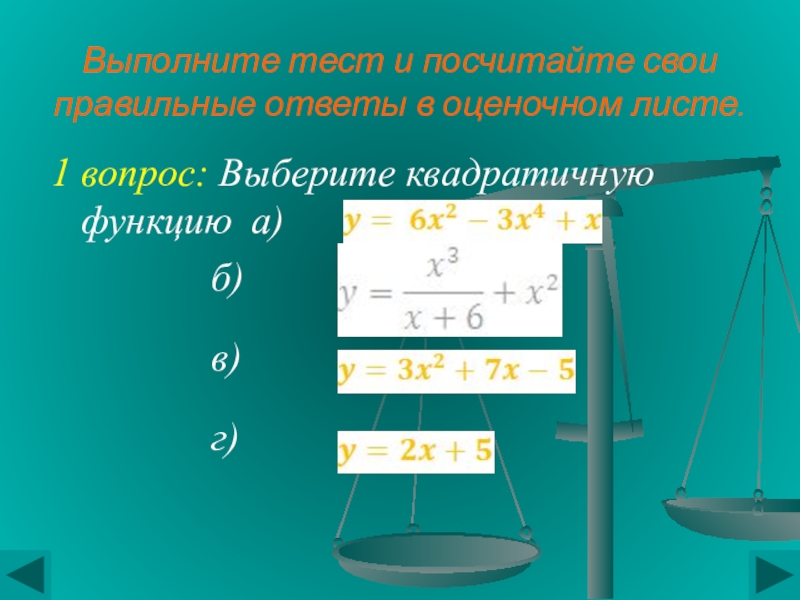 Выполните тест и посчитайте свои правильные ответы в оценочном листе.

1 вопрос: Выберите квадратичную функцию а) $y = 6x^2 - 3x^4 + x$

б) $y = \frac{x^3}{x+6} + x^2$

в) $y = 3x^2 + 7x - 5$

г) $y = 2x + 5$